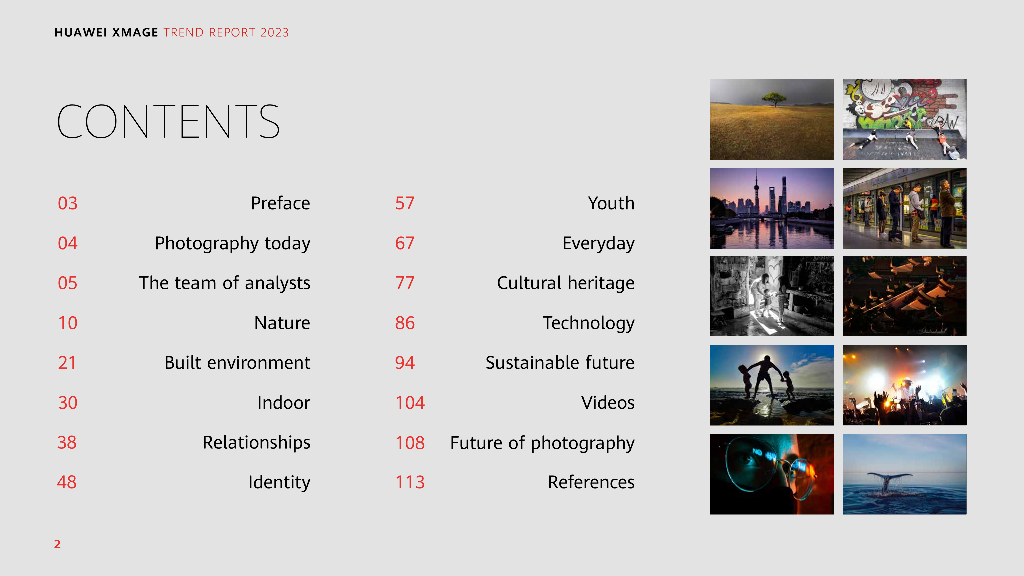 HUAWEI XMAGE TREND REPORT 2023

CONTENTS

03 Preface
04 Photography today
05 The team of analysts
10 Nature
21 Built environment
30 Indoor
38 Relationships
48 Identity

57 Youth
67 Everyday
77 Cultural heritage
86 Technology
94 Sustainable future
104 Videos
108 Future of photography
113 References

2